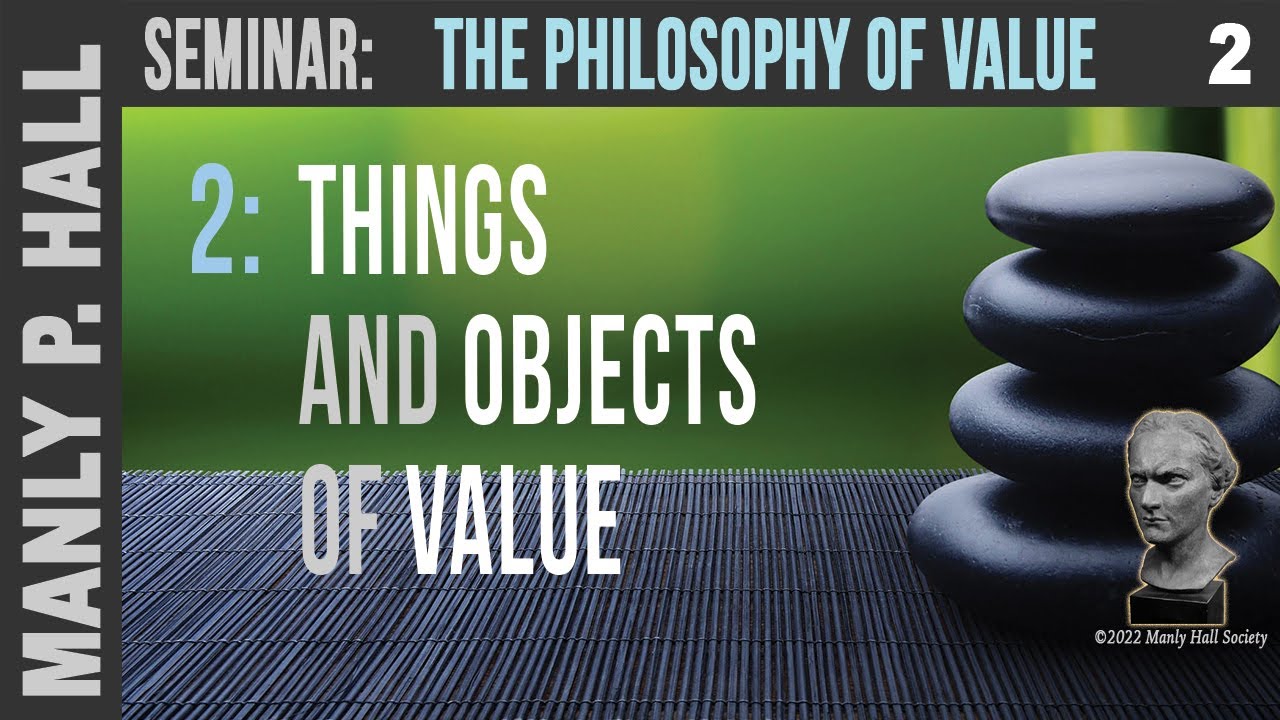 MANLY P. HALL

SEMINAR: THE PHILOSOPHY OF VALUE 2

2: THINGS AND OBJECTS OF VALUE

©2022 Manly Hall Society